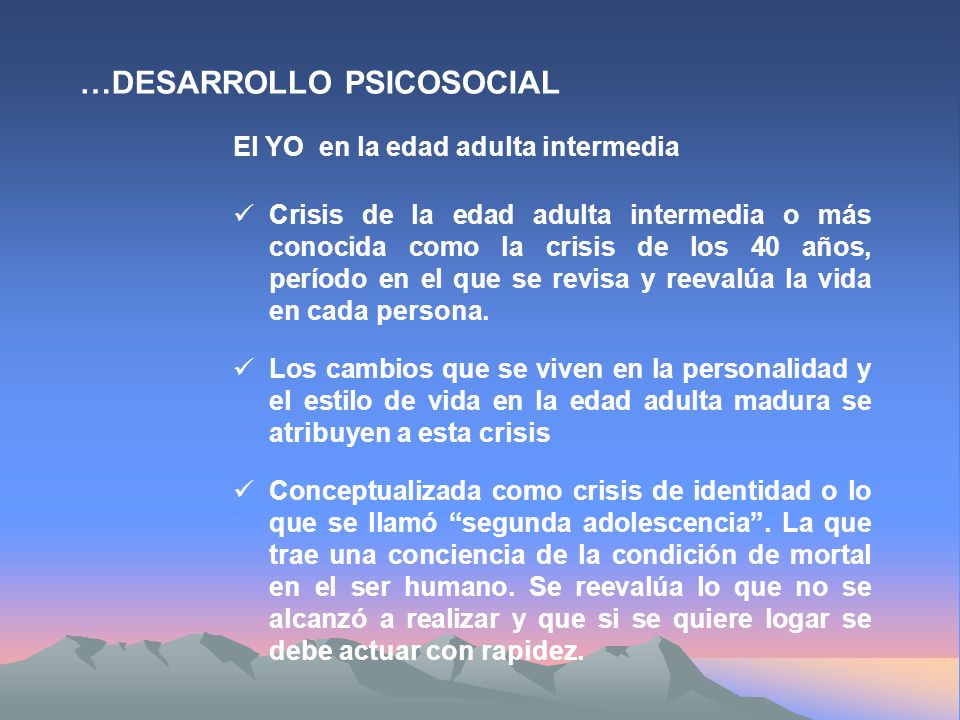 …DESARROLLO PSICOSOCIAL

El YO en la edad adulta intermedia

✓ Crisis de la edad adulta intermedia o más conocida como la crisis de los 40 años, período en el que se revisa y reevalúa la vida en cada persona.

✓ Los cambios que se viven en la personalidad y el estilo de vida en la edad adulta madura se atribuyen a esta crisis

✓ Conceptualizada como crisis de identidad o lo que se llamó “segunda adolescencia”. La que trae una conciencia de la condición de mortal en el ser humano. Se reevalúa lo que no se alcanzó a realizar y que si se quiere logar se debe actuar con rapidez.